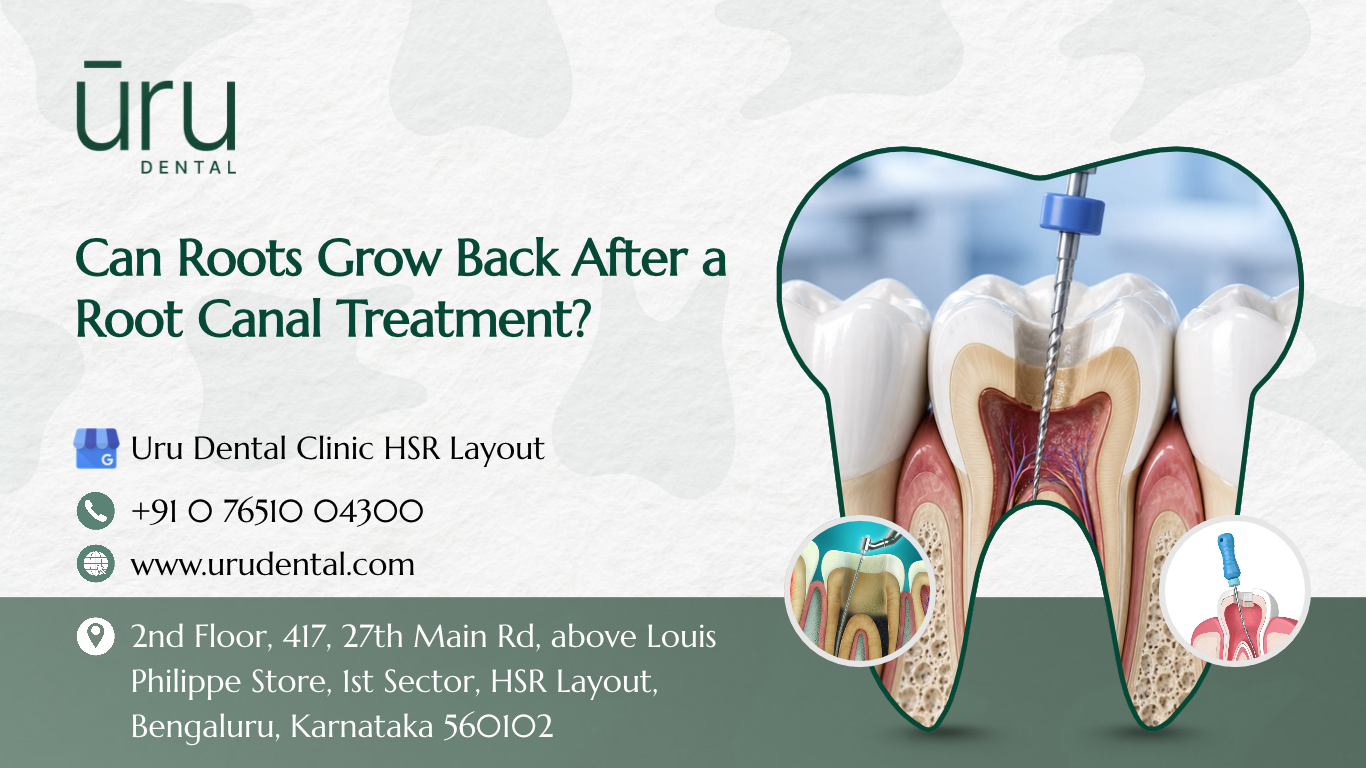 ūru
DENTAL

Can Roots Grow Back After a Root Canal Treatment?

Uru Dental Clinic HSR Layout

+91 0 76510 04300

www.urudental.com

2nd Floor, 417, 27th Main Rd, above Louis Philippe Store, 1st Sector, HSR Layout, Bengaluru, Karnataka 560102